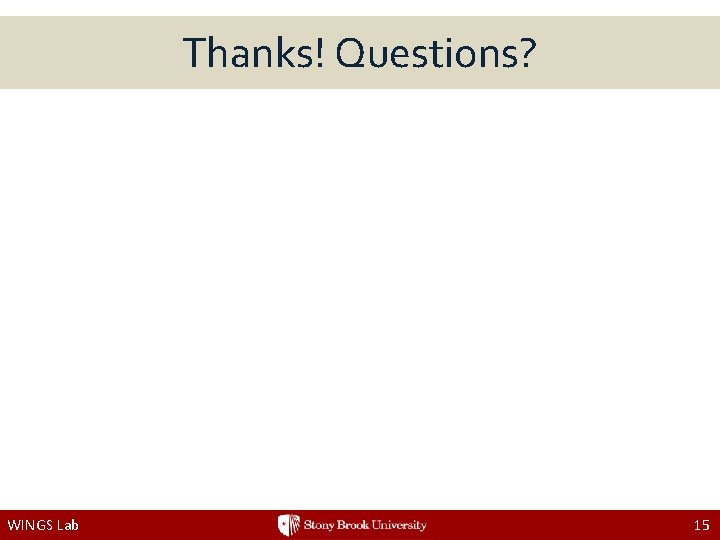 Thanks! Questions?

WINGS Lab

Stony Brook University

15